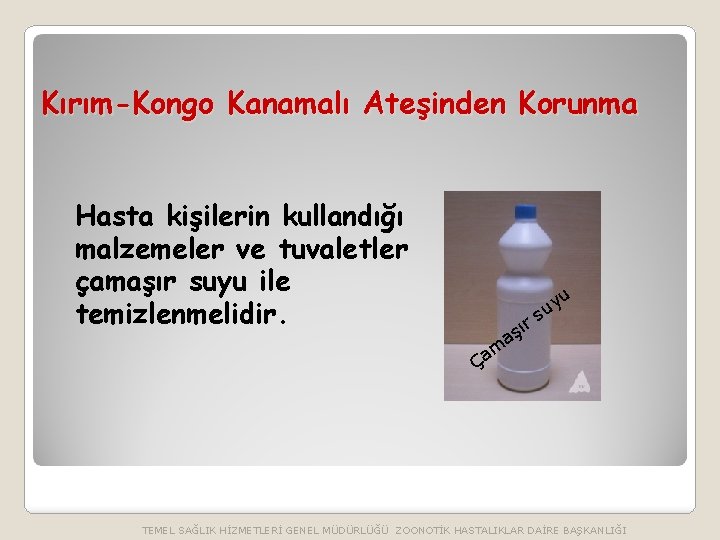 Kırım-Kongo Kanamalı Ateşinden Korunma

Hasta kişilerin kullandığı malzemeler ve tuvaletler çamaşır suyu ile temizlenmelidir.

Çamaşır suyu

TEMEL SAĞLIK HİZMETLERİ GENEL MÜDÜRLÜĞÜ ZOONOTİK HASTALIKLAR DAİRE BAŞKANLIĞI